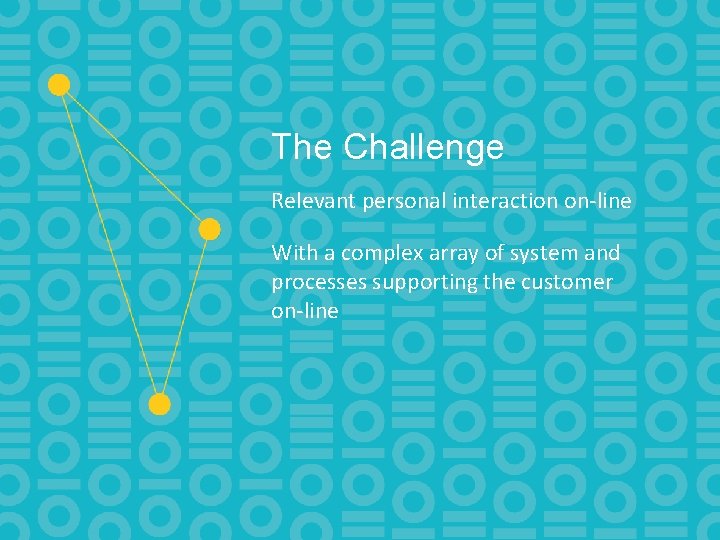 The Challenge

Relevant personal interaction on-line

With a complex array of system and processes supporting the customer on-line